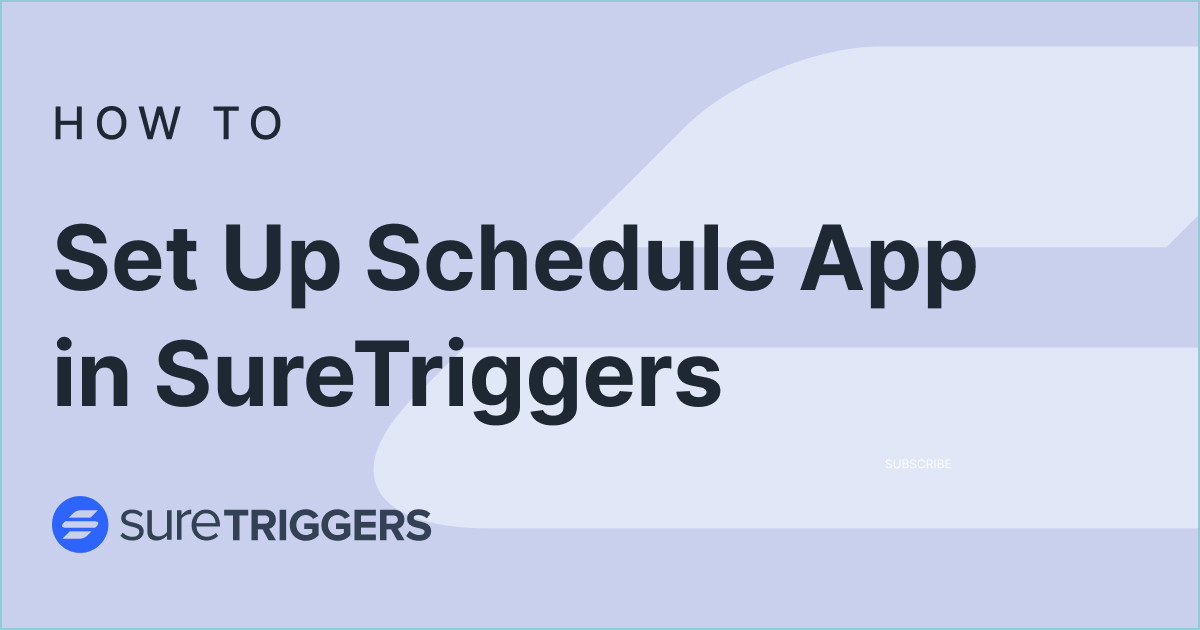 HOW TO

Set Up Schedule App in SureTriggers

SUBSCRIBE

sureTRIGGERS